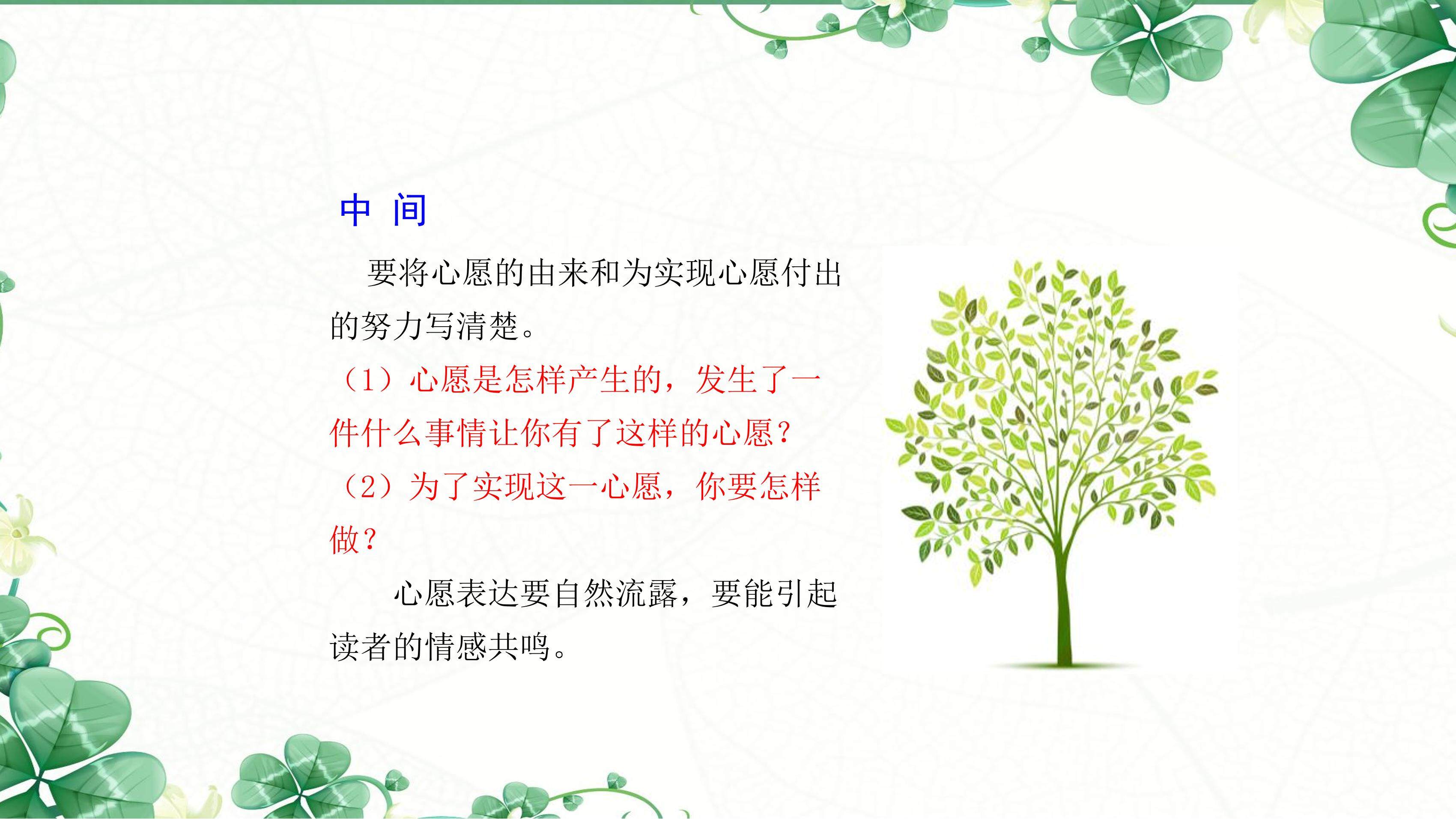 中 间

要将心愿的由来和为实现心愿付出的努力写清楚。

（1）心愿是怎样产生的，发生了一件什么事情让你有了这样的心愿？

（2）为了实现这一心愿，你要怎样做？

心愿表达要自然流露，要能引起读者的情感共鸣。